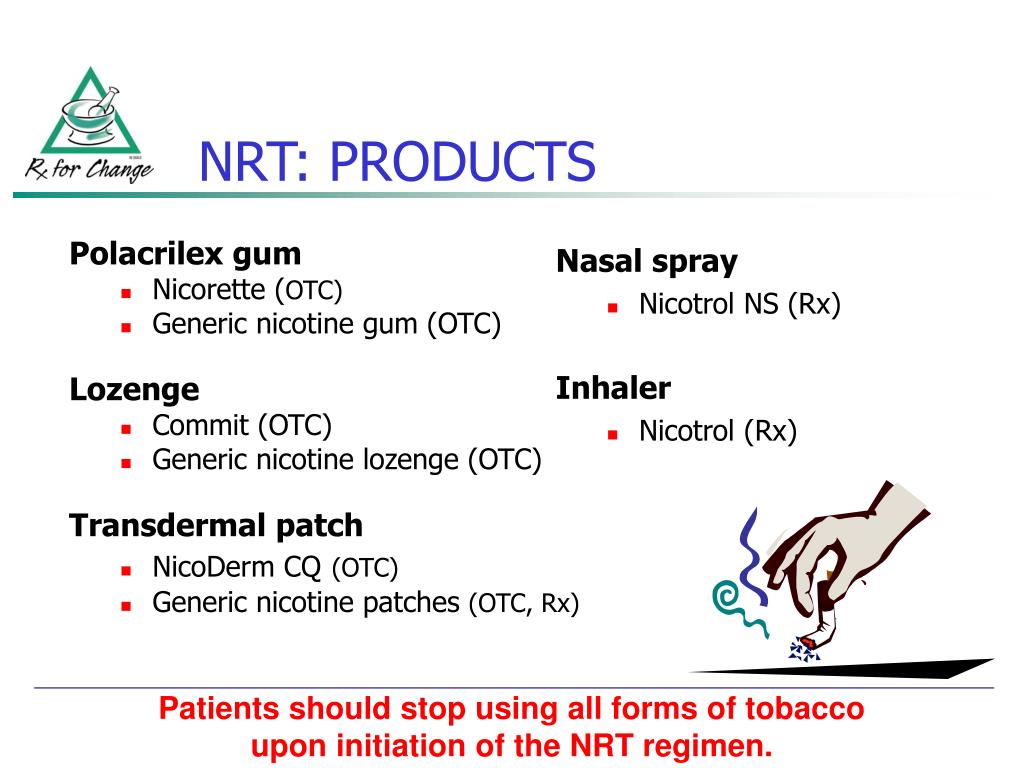 Rx for Change

NRT: PRODUCTS

Polacrilex gum
- Nicorette (OTC)
- Generic nicotine gum (OTC)

Lozenge
- Commit (OTC)
- Generic nicotine lozenge (OTC)

Transdermal patch
- NicoDerm CQ (OTC)
- Generic nicotine patches (OTC, Rx)

Nasal spray
- Nicotrol NS (Rx)

Inhaler
- Nicotrol (Rx)

Patients should stop using all forms of tobacco upon initiation of the NRT regimen.